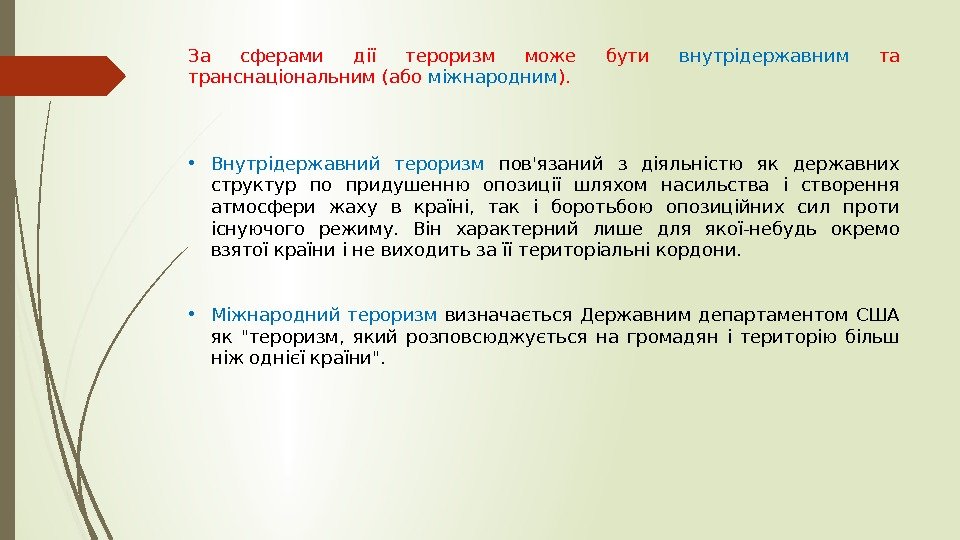 За сферами дії тероризм може бути внутрідержавним та транснаціональним (або міжнародним).

• Внутрідержавний тероризм пов'язаний з діяльністю як державних структур по придушенню опозиції шляхом насильства і створення атмосфери жаху в країні, так і боротьбою опозиційних сил проти існуючого режиму. Він характерний лише для якої-небудь окремо взятої країни і не виходить за її територіальні кордони.

• Міжнародний тероризм визначається Державним департаментом США як "тероризм, який розповсюджується на громадян і територію більш ніж однієї країни".